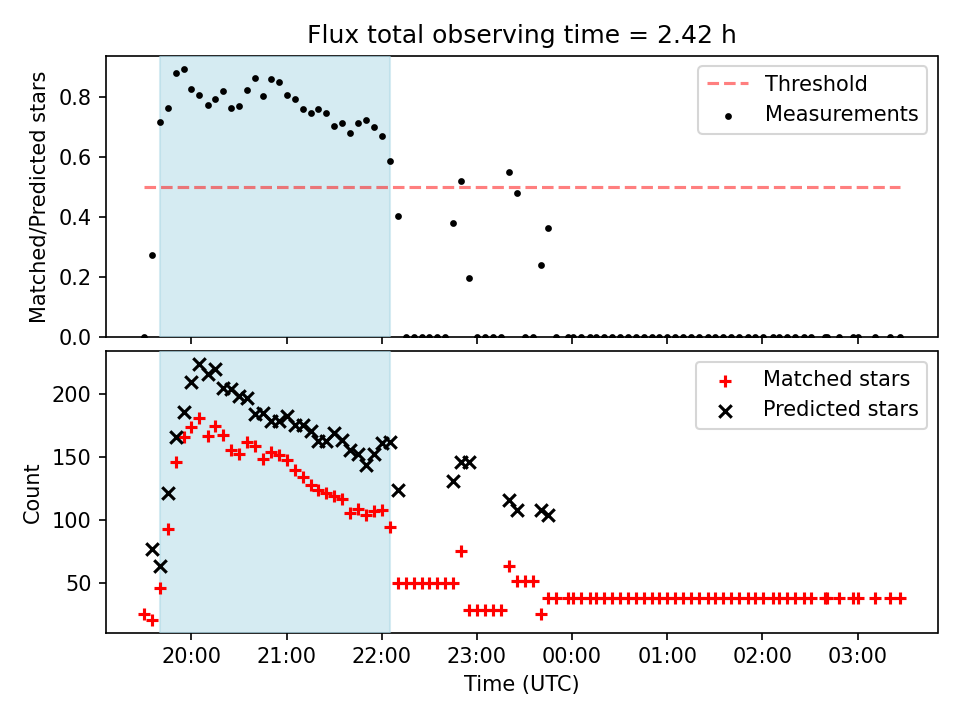 Flux total observing time = 2.42 h

Matched/Predicted stars

0.8
0.6
0.4
0.2
0.0

Threshold
Measurements

Count

200
150
100
50

Matched stars
Predicted stars

20:00
21:00
22:00
23:00
00:00
01:00
02:00
03:00

Time (UTC)